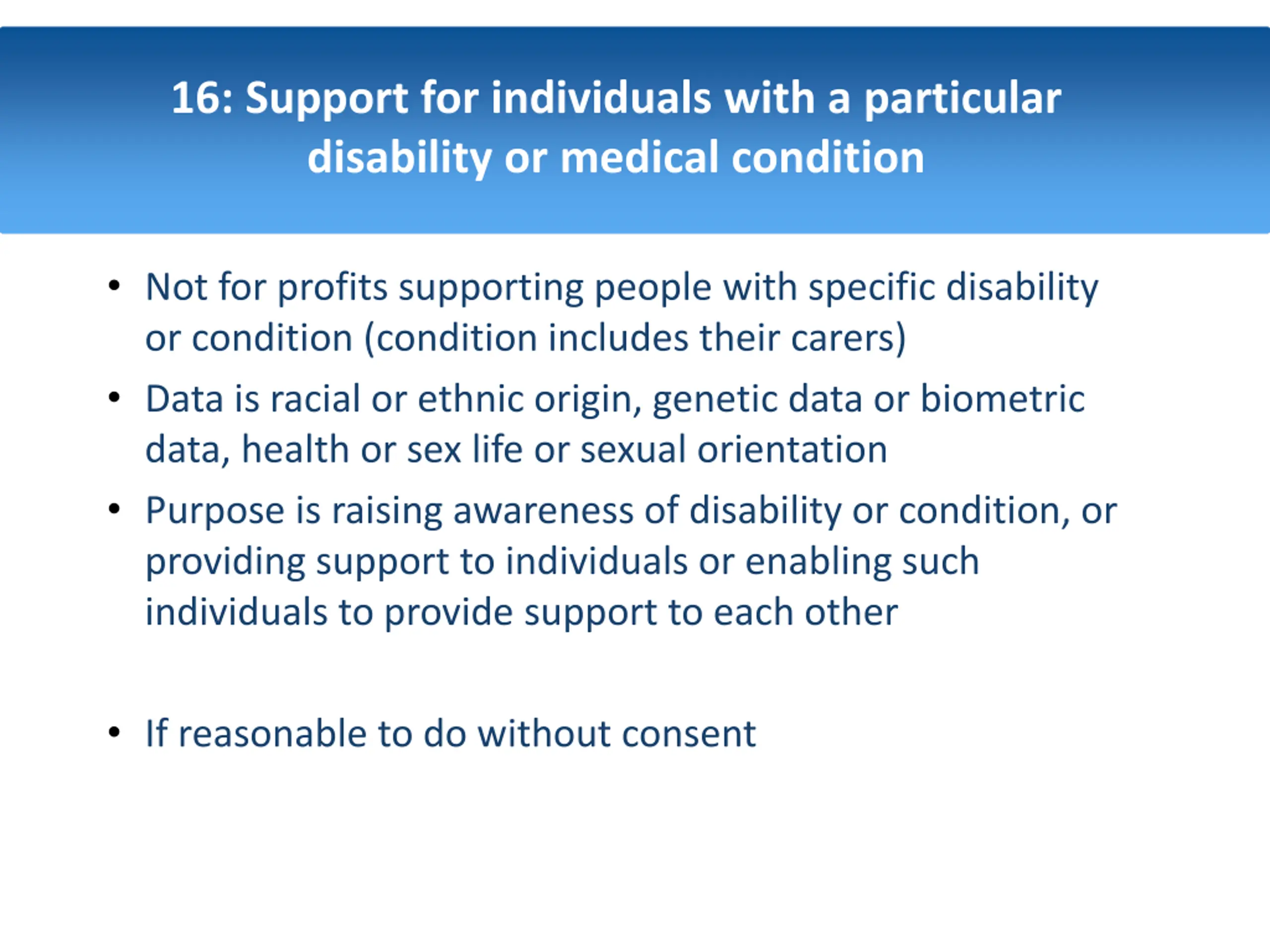 16: Support for individuals with a particular disability or medical condition

• Not for profits supporting people with specific disability or condition (condition includes their carers)
• Data is racial or ethnic origin, genetic data or biometric data, health or sex life or sexual orientation
• Purpose is raising awareness of disability or condition, or providing support to individuals or enabling such individuals to provide support to each other

• If reasonable to do without consent